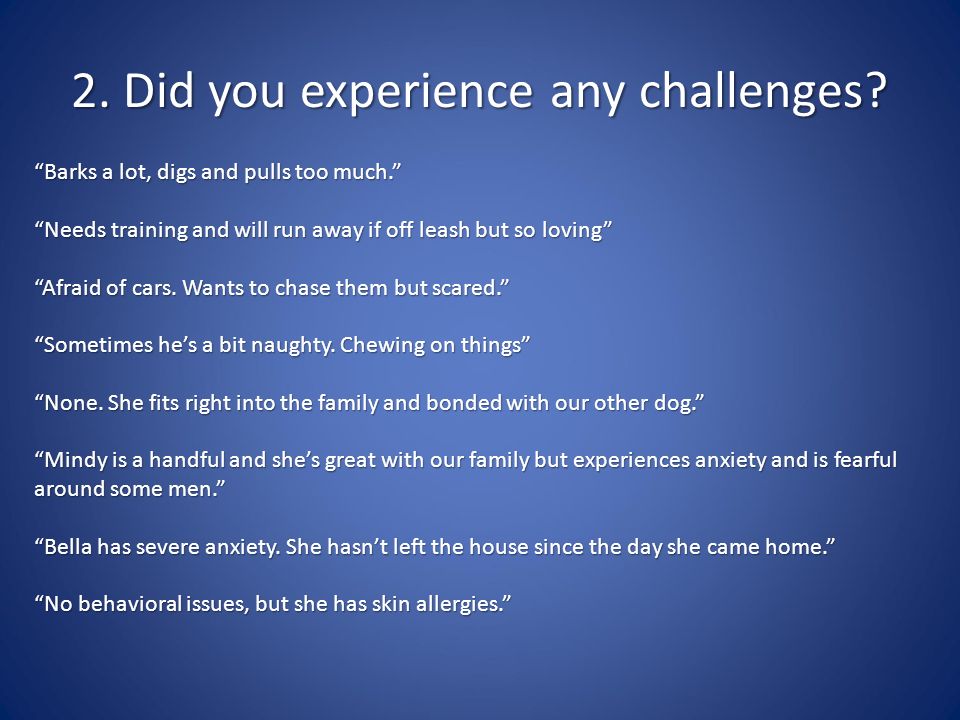 2. Did you experience any challenges?

“Barks a lot, digs and pulls too much.”

“Needs training and will run away if off leash but so loving”

“Afraid of cars. Wants to chase them but scared.”

“Sometimes he’s a bit naughty. Chewing on things”

“None. She fits right into the family and bonded with our other dog.”

“Mindy is a handful and she’s great with our family but experiences anxiety and is fearful around some men.”

“Bella has severe anxiety. She hasn’t left the house since the day she came home.”

“No behavioral issues, but she has skin allergies.”